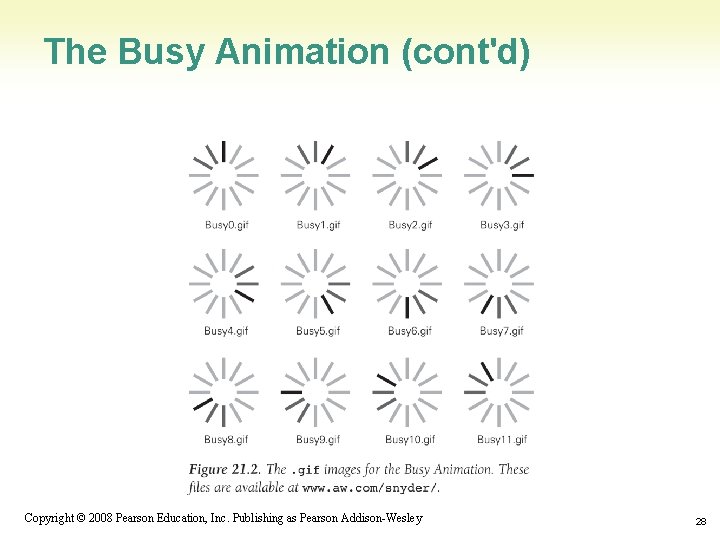 The Busy Animation (cont'd)

Busy0.gif Busy1.gif Busy2.gif Busy3.gif

Busy4.gif Busy5.gif Busy6.gif Busy7.gif

Busy8.gif Busy9.gif Busy10.gif Busy11.gif

Figure 21.2. The .gif images for the Busy Animation. These files are available at www.aw.com/snyder/.

Copyright © 2008 Pearson Education, Inc. Publishing as Pearson Addison-Wesley

28